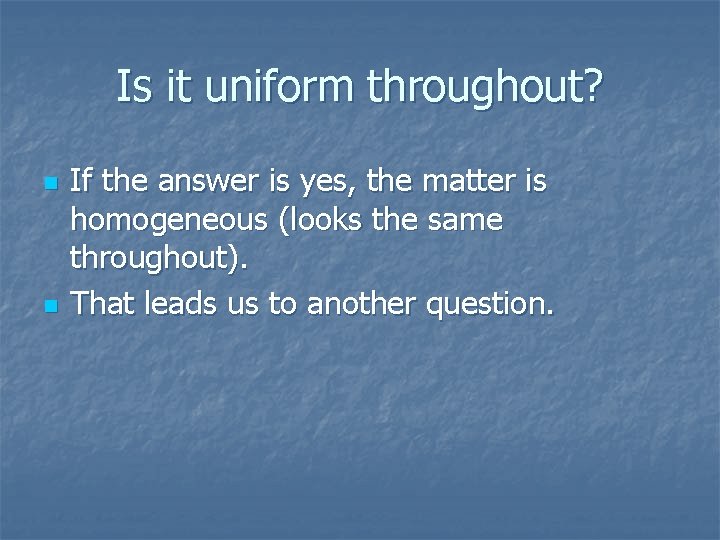 Is it uniform throughout?

If the answer is yes, the matter is homogeneous (looks the same throughout).

That leads us to another question.